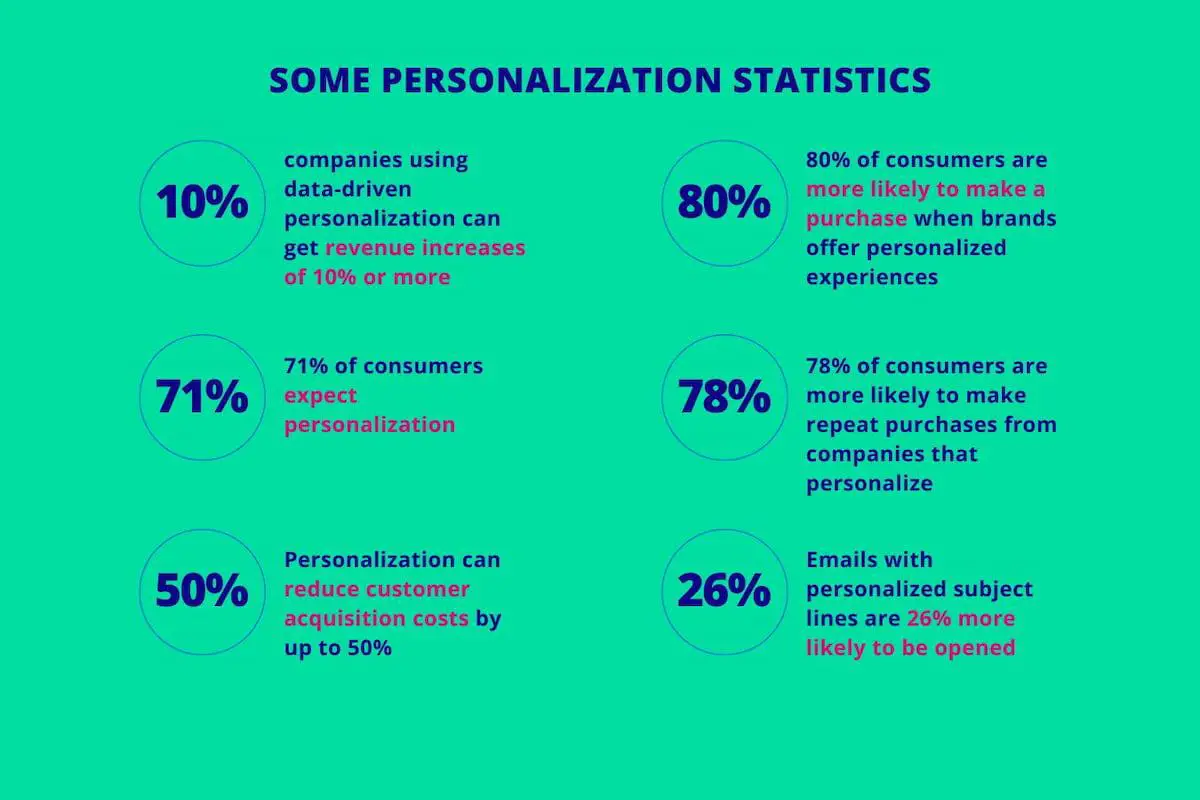 SOME PERSONALIZATION STATISTICS

10%
companies using data-driven personalization can get revenue increases of 10% or more

71%
71% of consumers expect personalization

50%
Personalization can reduce customer acquisition costs by up to 50%

80%
80% of consumers are more likely to make a purchase when brands offer personalized experiences

78%
78% of consumers are more likely to make repeat purchases from companies that personalize

26%
Emails with personalized subject lines are 26% more likely to be opened